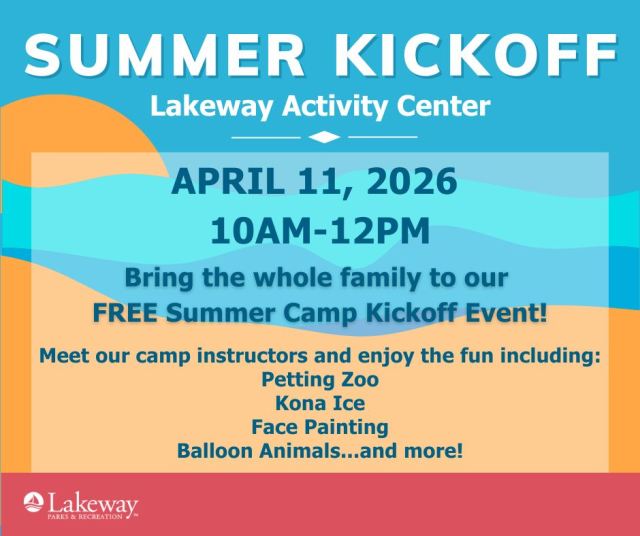 SUMMER KICKOFF
Lakeway Activity Center

APRIL 11, 2026
10AM-12PM

Bring the whole family to our FREE Summer Camp Kickoff Event!

Meet our camp instructors and enjoy the fun including:
Petting Zoo
Kona Ice
Face Painting
Balloon Animals...and more!

Lakeway
PARKS & RECREATION